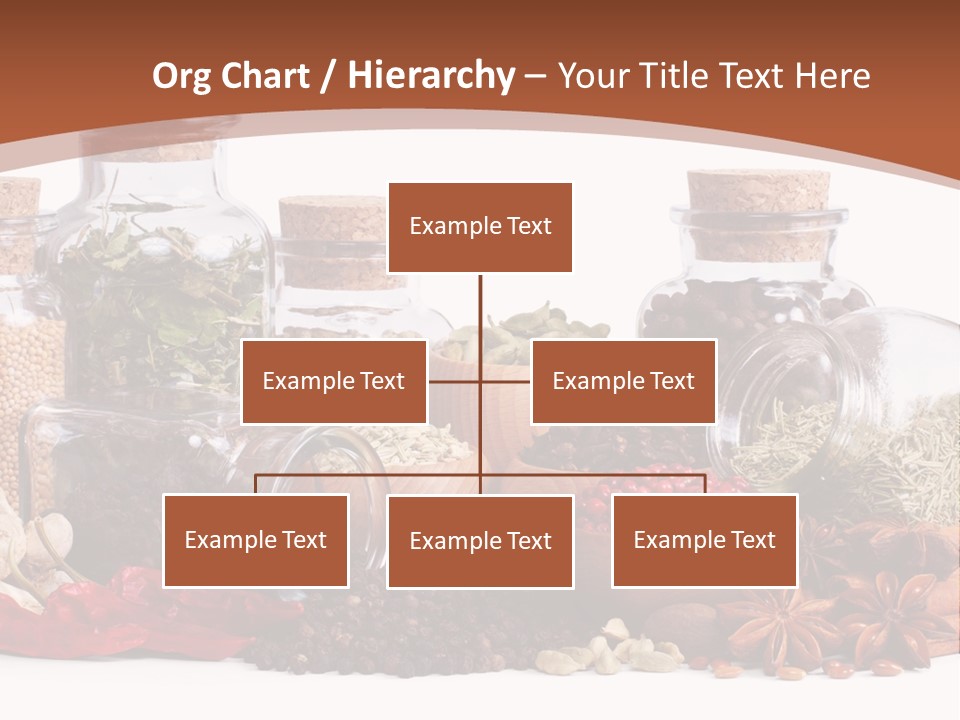 Org Chart / Hierarchy – Your Title Text Here

Example Text

Example Text

Example Text

Example Text

Example Text

Example Text